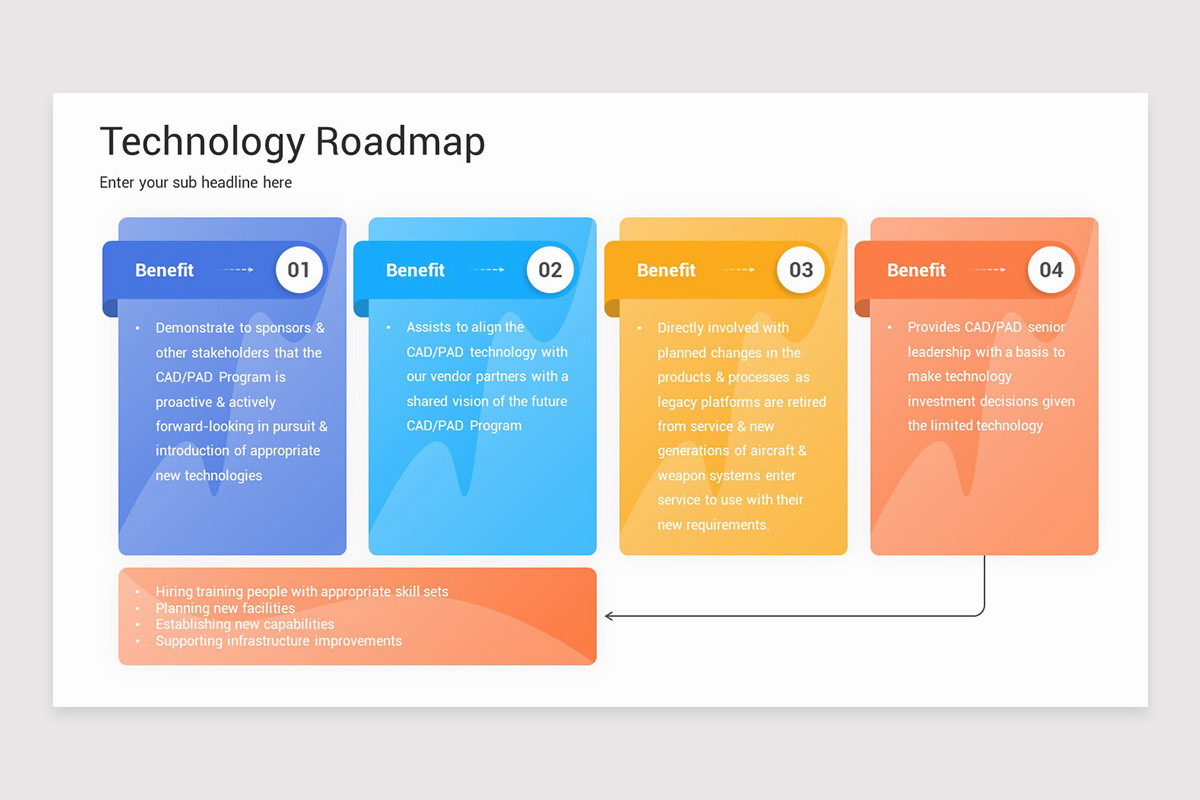 Technology Roadmap

Enter your sub headline here

Benefit 01

• Demonstrate to sponsors & other stakeholders that the CAD/PAD Program is proactive & actively forward-looking in pursuit & introduction of appropriate new technologies

Benefit 02

• Assists to align the CAD/PAD technology with our vendor partners with a shared vision of the future CAD/PAD Program

Benefit 03

• Directly involved with planned changes in the products & processes as legacy platforms are retired from service & new generations of aircraft & weapon systems enter service to use with their new requirements.

Benefit 04

• Provides CAD/PAD senior leadership with a basis to make technology investment decisions given the limited technology

• Hiring training people with appropriate skill sets
• Planning new facilities
• Establishing new capabilities
• Supporting infrastructure improvements